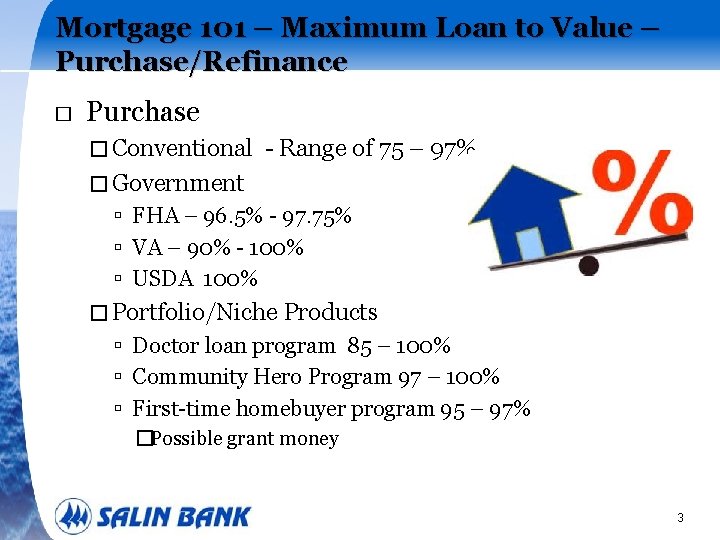 Mortgage 101 – Maximum Loan to Value – Purchase/Refinance

□ Purchase

□ Conventional - Range of 75 – 97%

□ Government

▫ FHA – 96.5% - 97.75%

▫ VA – 90% - 100%

▫ USDA 100%

□ Portfolio/Niche Products

▫ Doctor loan program 85 – 100%

▫ Community Hero Program 97 – 100%

▫ First-time homebuyer program 95 – 97%

□ Possible grant money

%

SALIN BANK

3